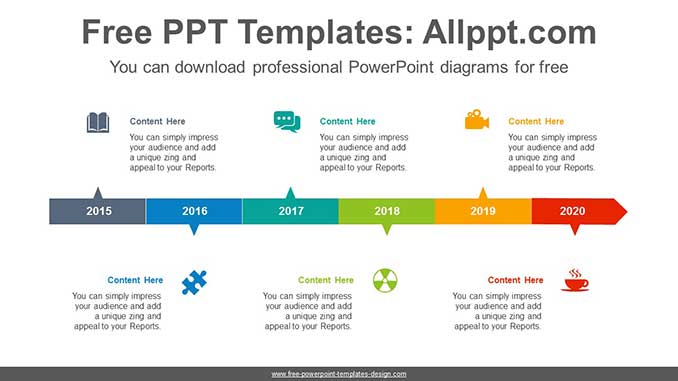 Free PPT Templates: Allppt.com

You can download professional PowerPoint diagrams for free

Content Here
You can simply impress your audience and add a unique zing and appeal to your Reports.

Content Here
You can simply impress your audience and add a unique zing and appeal to your Reports.

Content Here
You can simply impress your audience and add a unique zing and appeal to your Reports.

2015 2016 2017 2018 2019 2020

Content Here
You can simply impress your audience and add a unique zing and appeal to your Reports.

Content Here
You can simply impress your audience and add a unique zing and appeal to your Reports.

Content Here
You can simply impress your audience and add a unique zing and appeal to your Reports.

www.free-powerpoint-templates-design.com